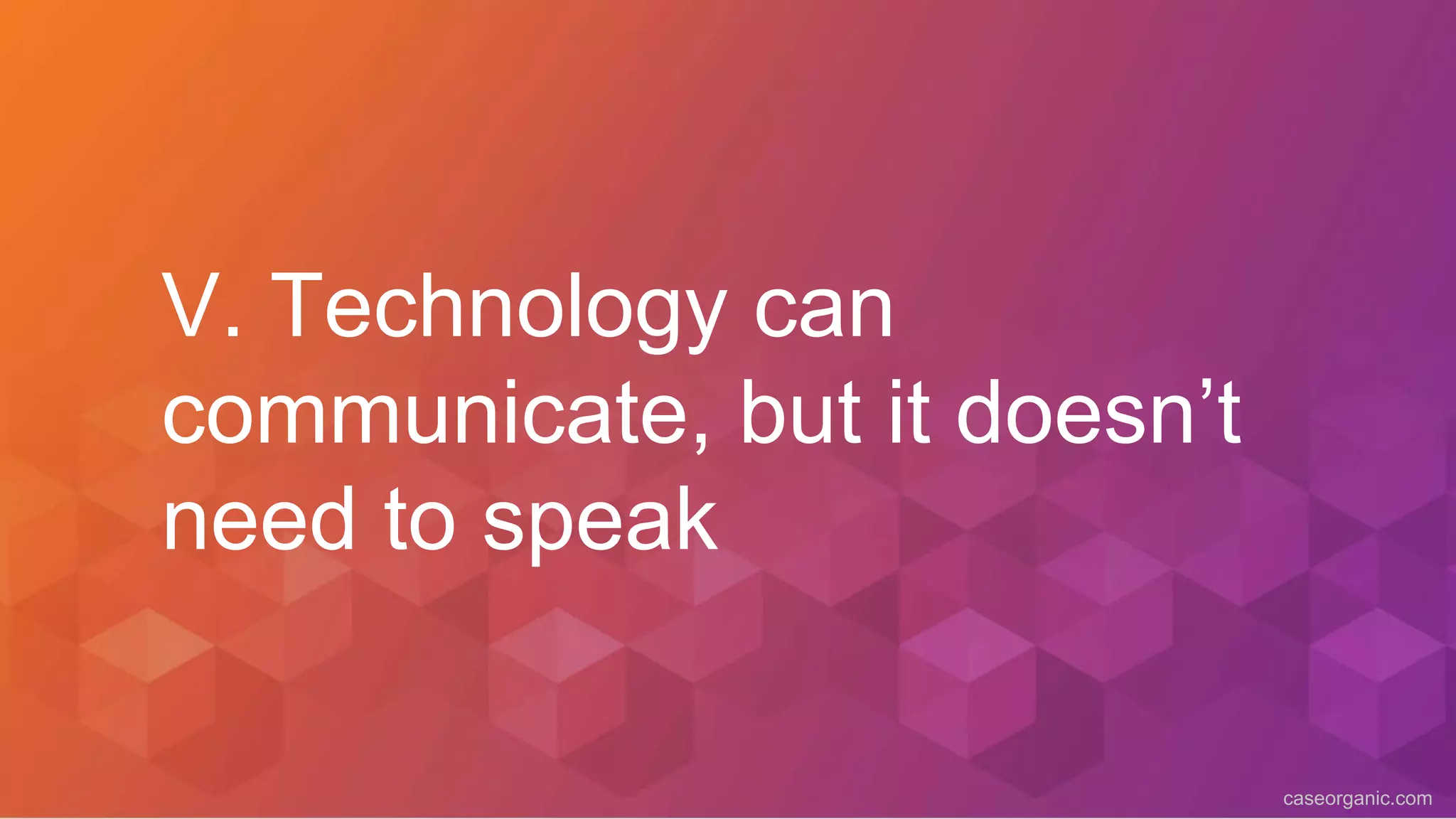 V. Technology can communicate, but it doesn’t need to speak

caseorganic.com